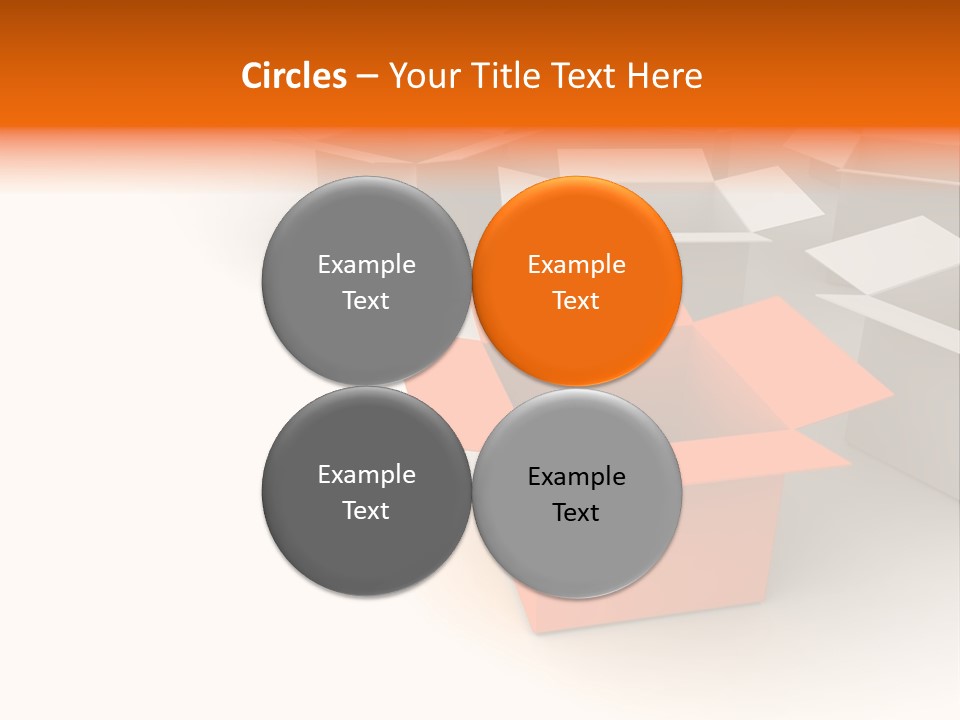 Circles – Your Title Text Here

Example Text

Example Text

Example Text

Example Text